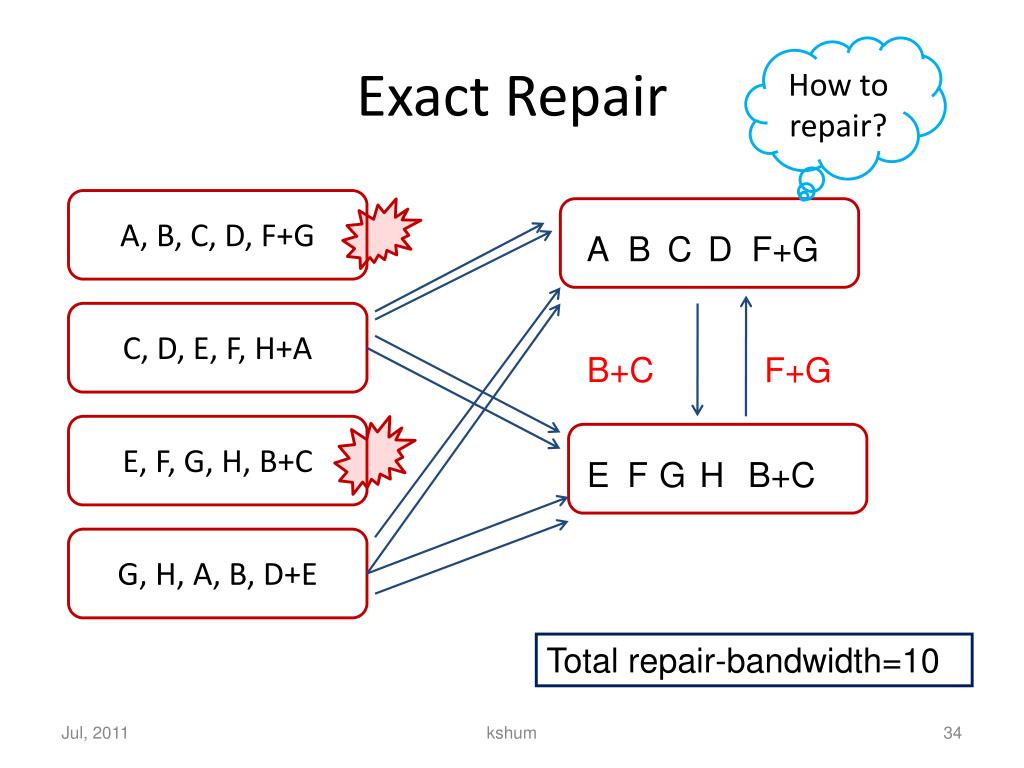 Exact Repair

How to repair?

A, B, C, D, F+G

C, D, E, F, H+A

E, F, G, H, B+C

G, H, A, B, D+E

A B C D F+G

B+C

F+G

E F G H B+C

Total repair-bandwidth=10

Jul, 2011

kshum

34